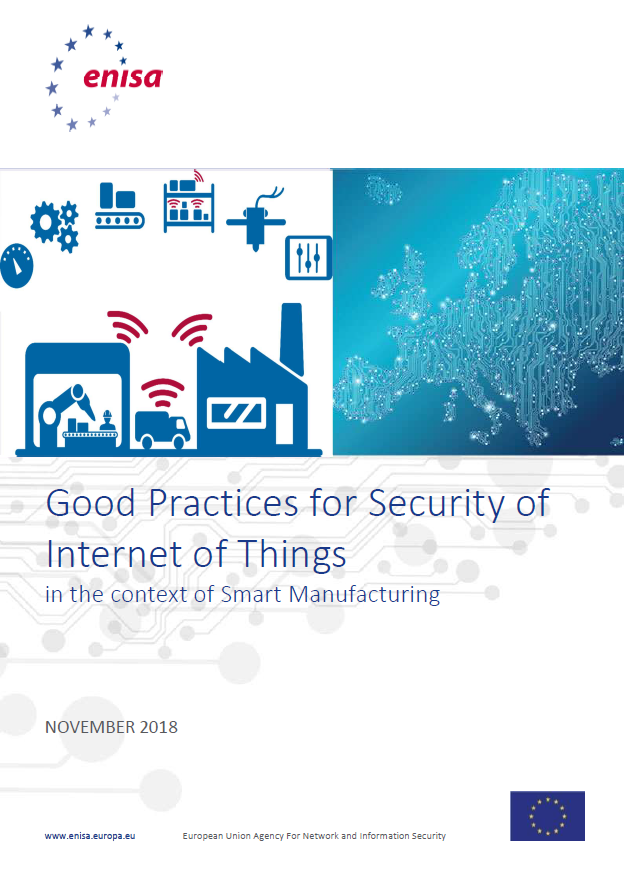 enisa

Good Practices for Security of Internet of Things
in the context of Smart Manufacturing

NOVEMBER 2018

www.enisa.europa.eu European Union Agency For Network and Information Security